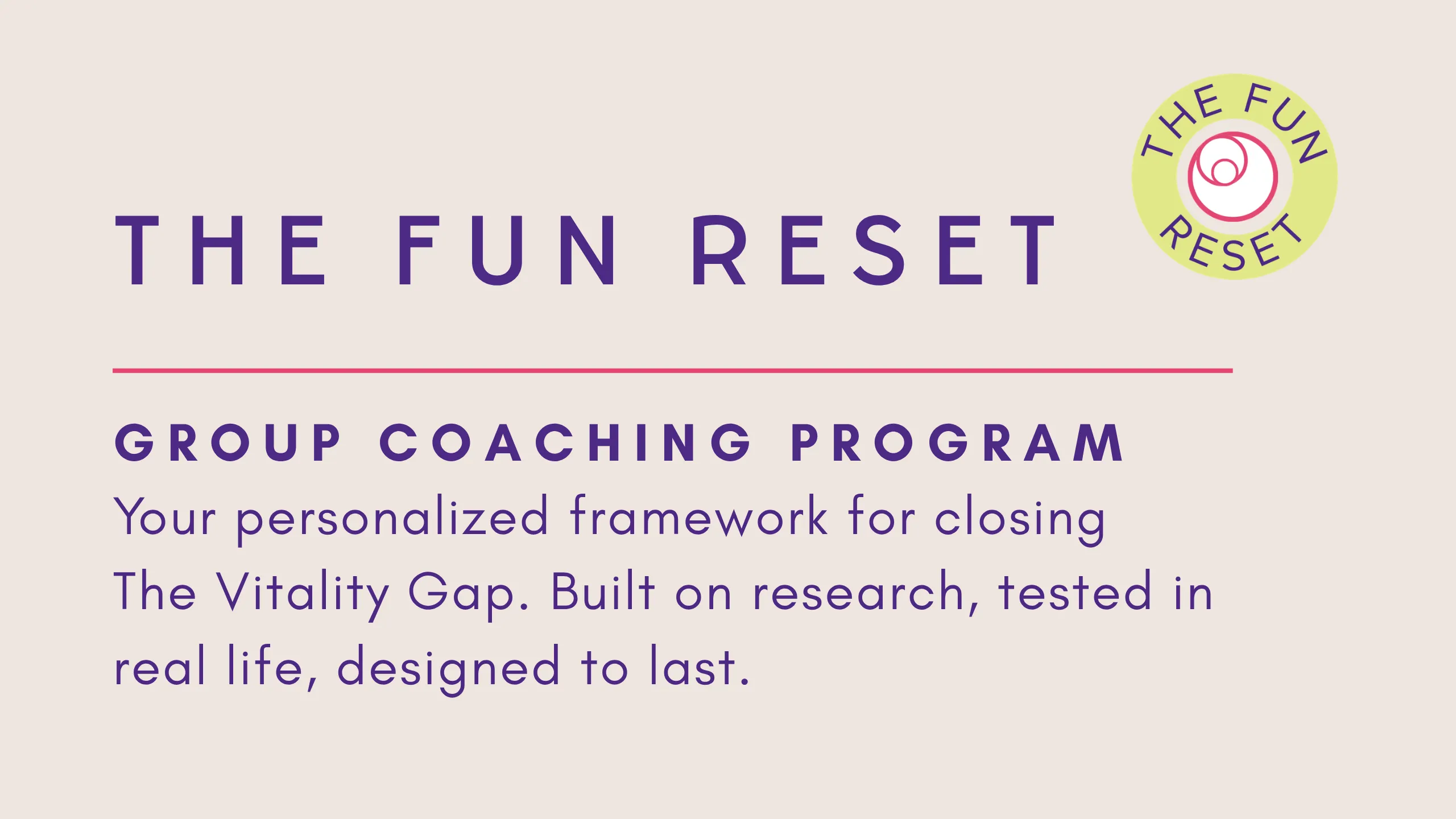 THE FUN RESET

THE FUN RESET

GROUP COACHING PROGRAM

Your personalized framework for closing The Vitality Gap. Built on research, tested in real life, designed to last.